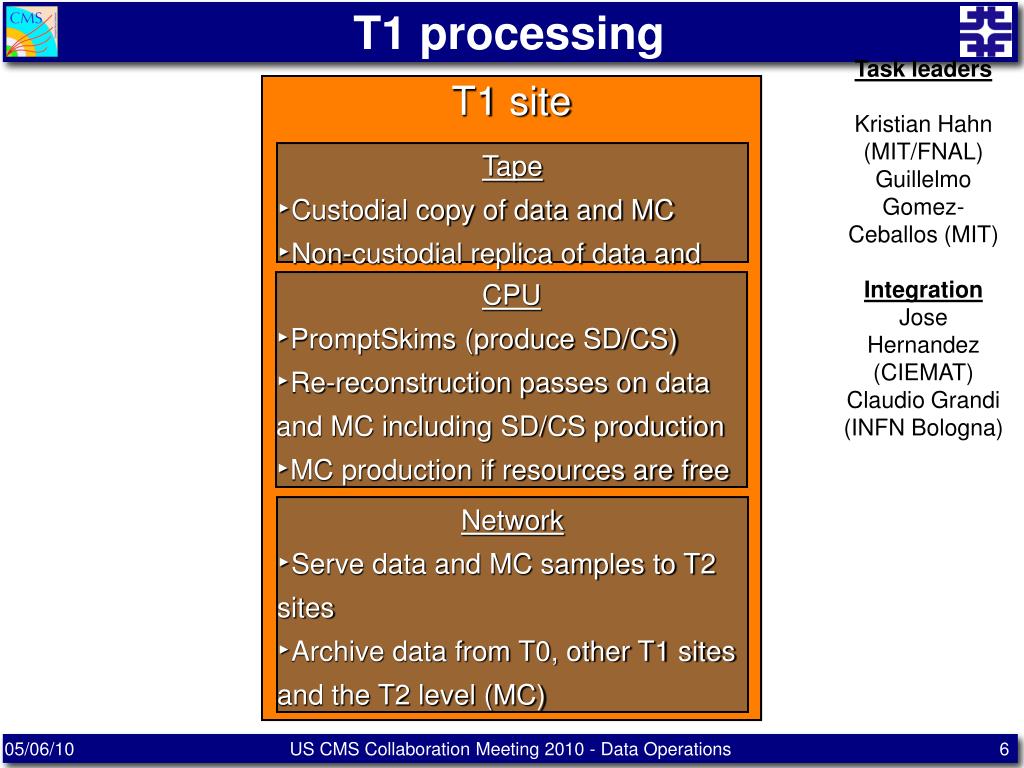 CMS

T1 processing

T1 site

Tape

‣Custodial copy of data and MC

‣Non-custodial replica of data and

CPU

‣PromptSkims (produce SD/CS)

‣Re-reconstruction passes on data and MC including SD/CS production

‣MC production if resources are free

Network

‣Serve data and MC samples to T2 sites

‣Archive data from T0, other T1 sites and the T2 level (MC)

Task leaders

Kristian Hahn (MIT/FNAL)
Guillelmo Gomez-Ceballos (MIT)

Integration
Jose Hernandez (CIEMAT)
Claudio Grandi (INFN Bologna)

05/06/10

US CMS Collaboration Meeting 2010 - Data Operations

6